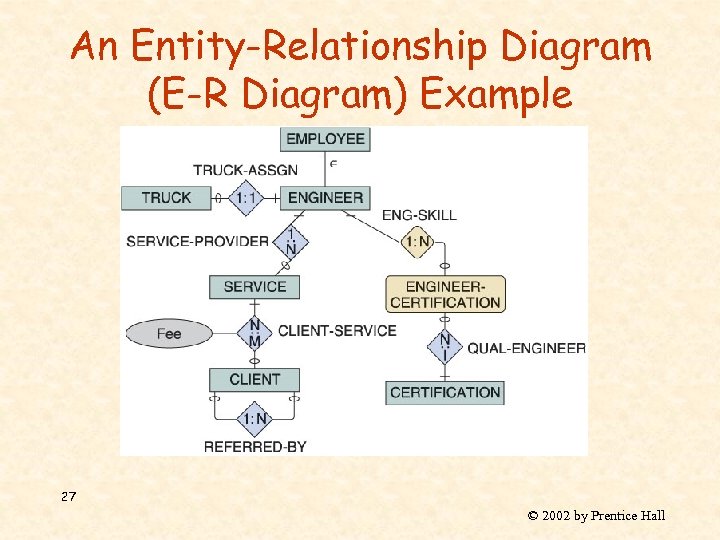 An Entity-Relationship Diagram (E-R Diagram) Example

EMPLOYEE

TRUCK-ASSGN

TRUCK

1:1

ENGINEER

ENG-SKILL

SERVICE-PROVIDER

1:N

1:N

SERVICE

ENGINEER-CERTIFICATION

Fee

N:M

CLIENT-SERVICE

N:1

QUAL-ENGINEER

CLIENT

CERTIFICATION

1:N

REFERRED-BY

27

© 2002 by Prentice Hall